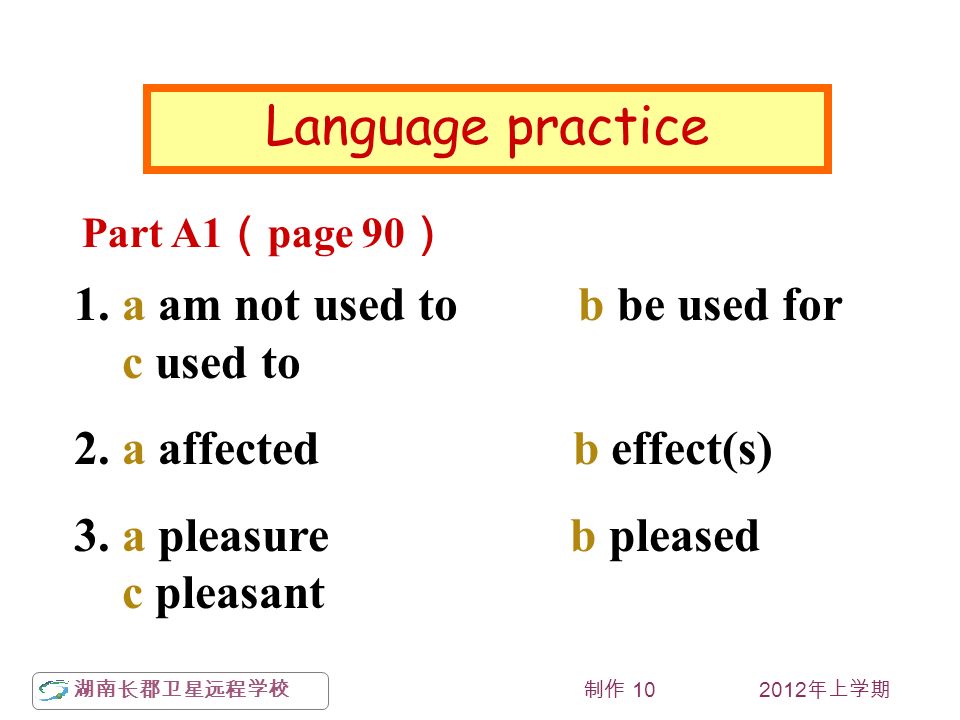 Language practice

Part A1（page 90）

1. a am not used to b be used for
c used to

2. a affected b effect(s)

3. a pleasure b pleased
c pleasant

湖南长郡卫星远程学校 制作 10 2012年上学期